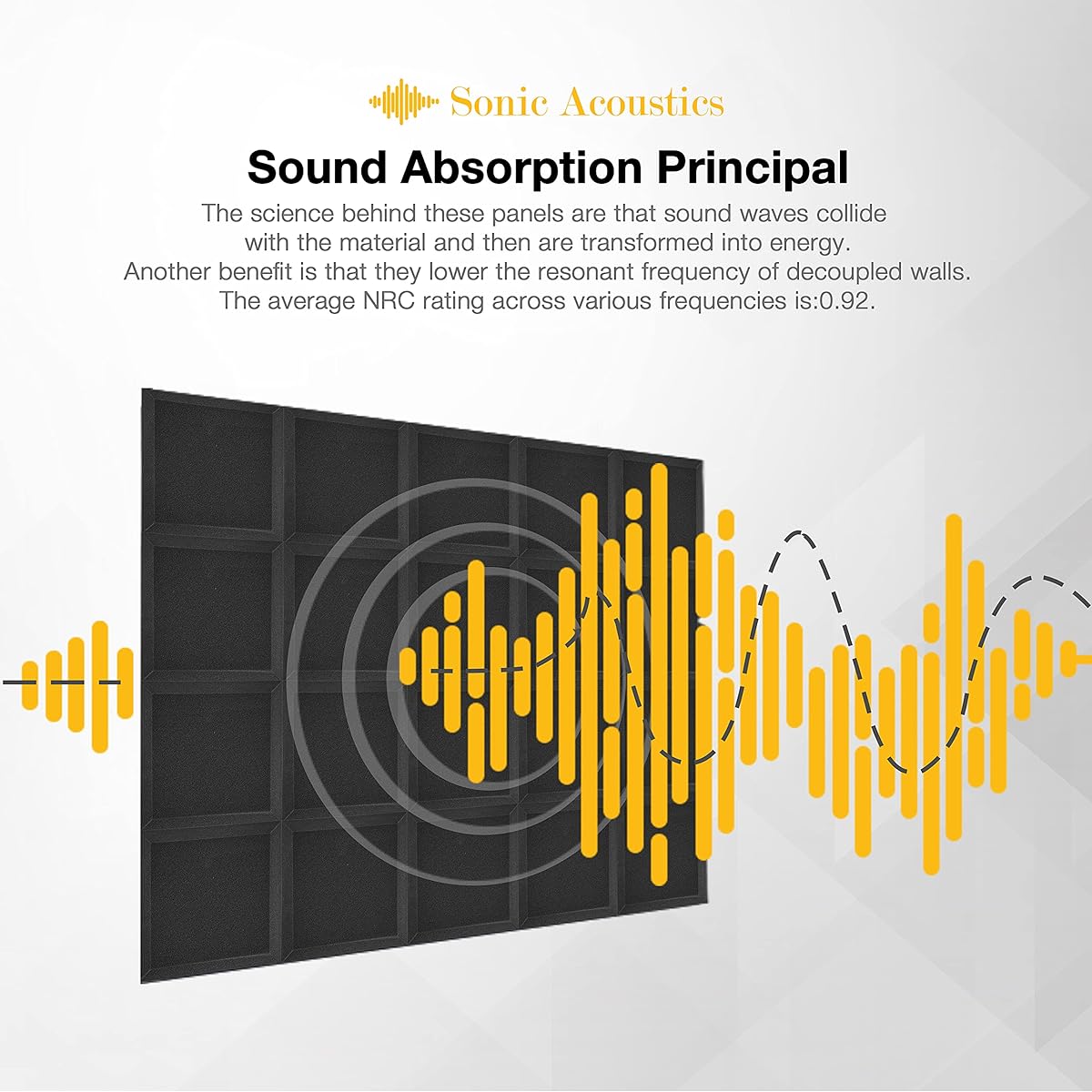 Sonic Acoustics

Sound Absorption Principal

The science behind these panels are that sound waves collide with the material and then are transformed into energy. Another benefit is that they lower the resonant frequency of decoupled walls. The average NRC rating across various frequencies is:0.92.